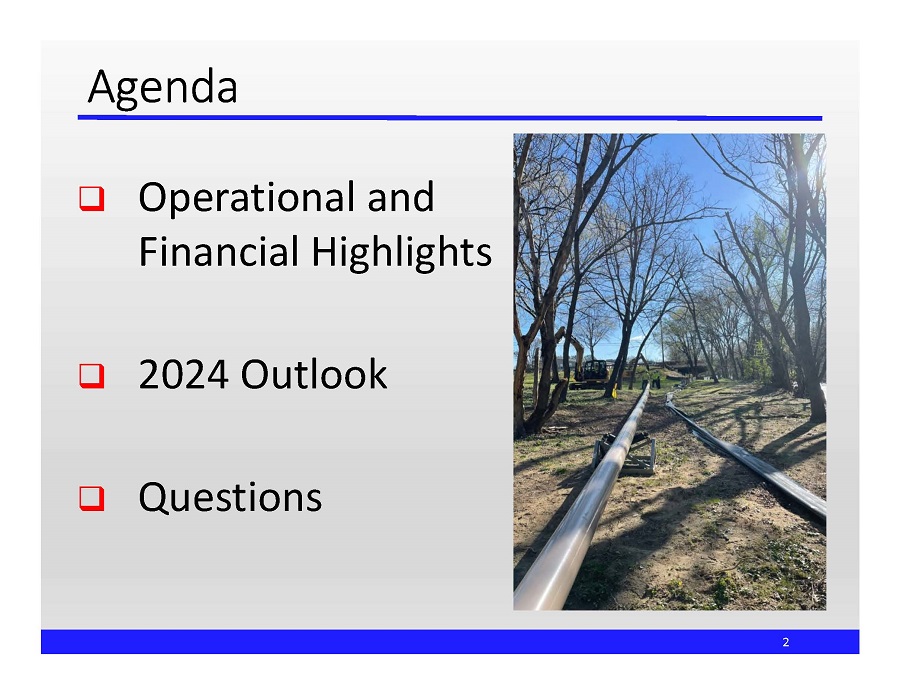 Agenda

❑ Operational and Financial Highlights

❑ 2024 Outlook

❑ Questions

2